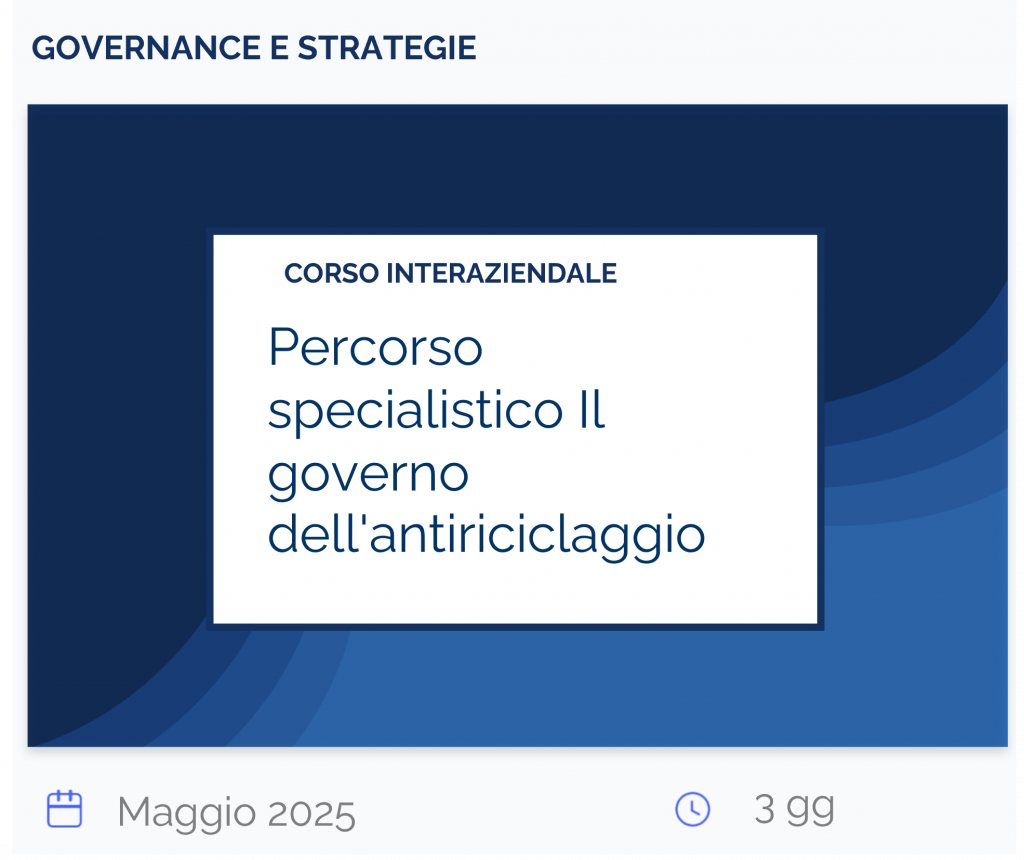 GOVERNANCE E STRATEGIE

CORSO INTERAZIENDALE

Percorso specialistico Il governo dell'antiriciclaggio

Maggio 2025

3 gg